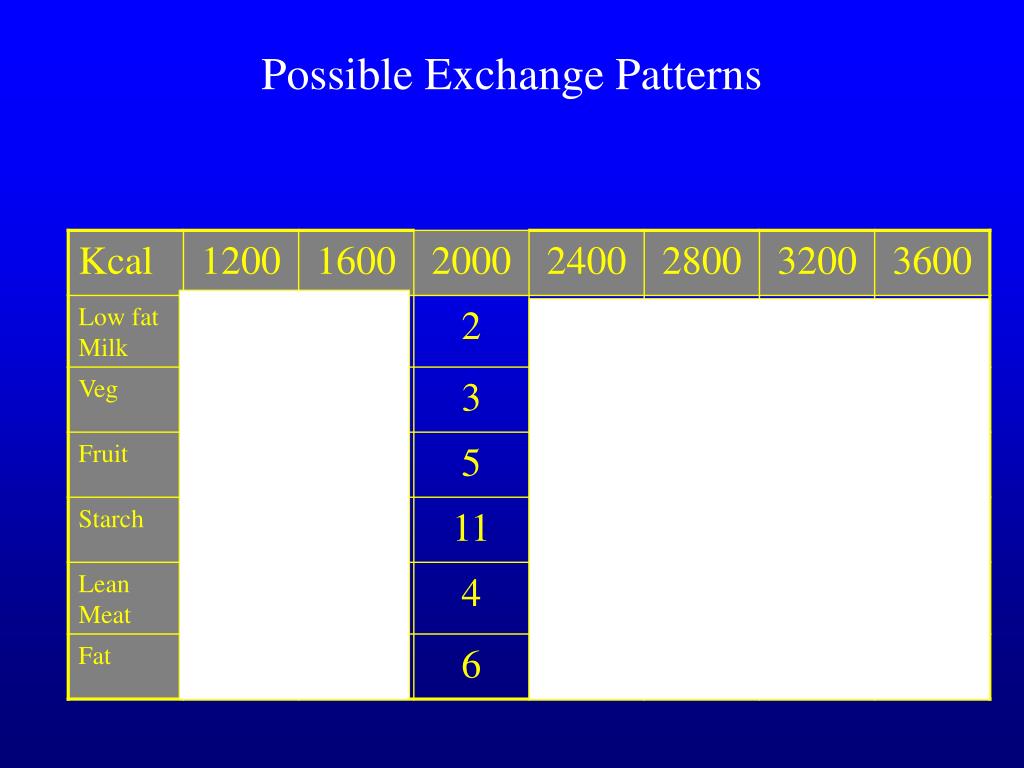 Possible Exchange Patterns

| Kcal | 1200 | 1600 | 2000 | 2400 | 2800 | 3200 | 3600 |
|---|---|---|---|---|---|---|---|
| Low fat Milk | | | 2 | | | | |
| Veg | | | 3 | | | | |
| Fruit | | | 5 | | | | |
| Starch | | | 11 | | | | |
| Lean Meat | | | 4 | | | | |
| Fat | | | 6 | | | | |